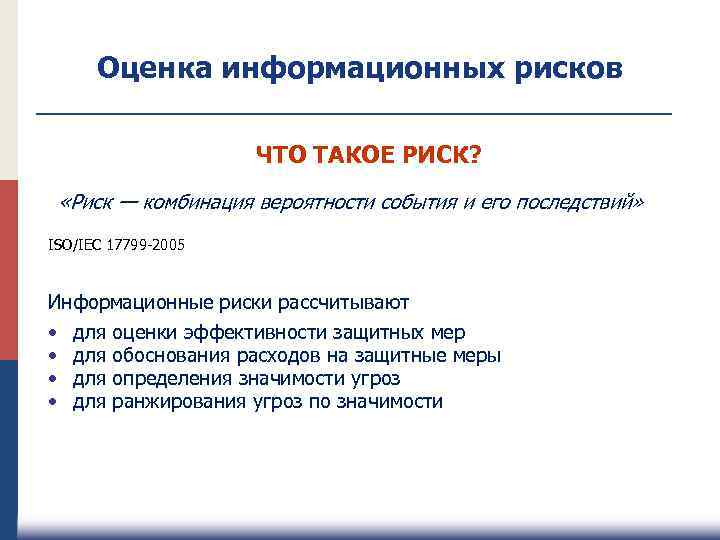 Оценка информационных рисков

ЧТО ТАКОЕ РИСК?

«Риск — комбинация вероятности события и его последствий»

ISO/IEC 17799-2005

Информационные риски рассчитывают

• для оценки эффективности защитных мер
• для обоснования расходов на защитные меры
• для определения значимости угроз
• для ранжирования угроз по значимости